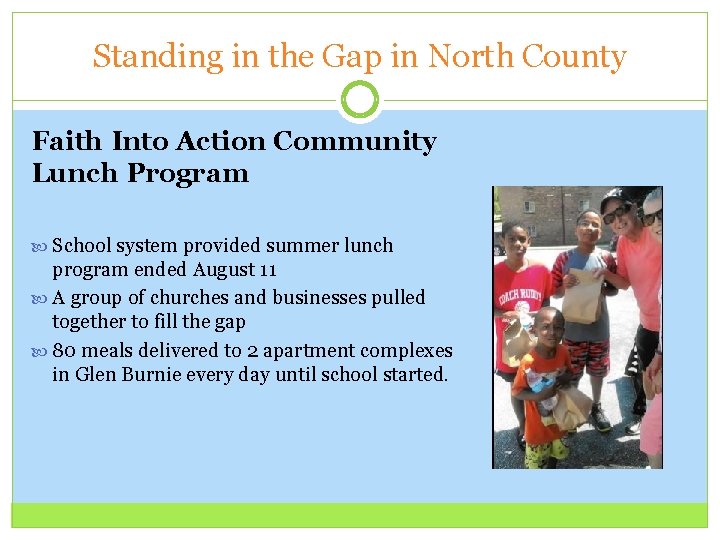 Standing in the Gap in North County

Faith Into Action Community Lunch Program

School system provided summer lunch program ended August 11

A group of churches and businesses pulled together to fill the gap

80 meals delivered to 2 apartment complexes in Glen Burnie every day until school started.

COACH RUDDY